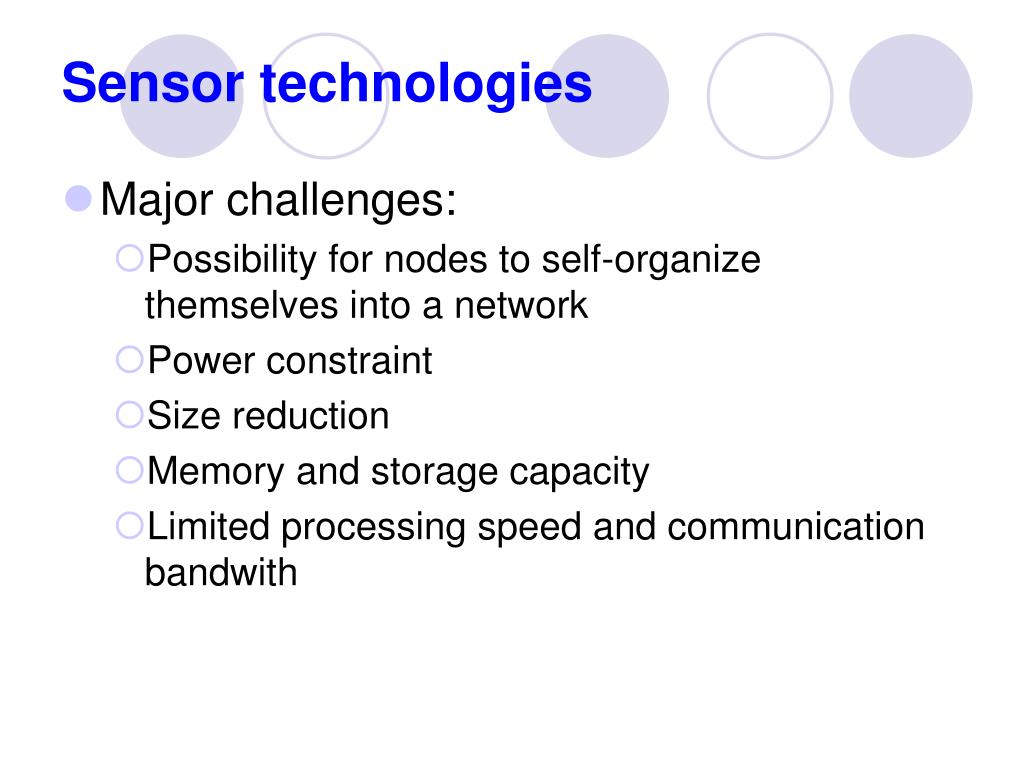 Sensor technologies

Major challenges:

Possibility for nodes to self-organize themselves into a network

Power constraint

Size reduction

Memory and storage capacity

Limited processing speed and communication bandwith